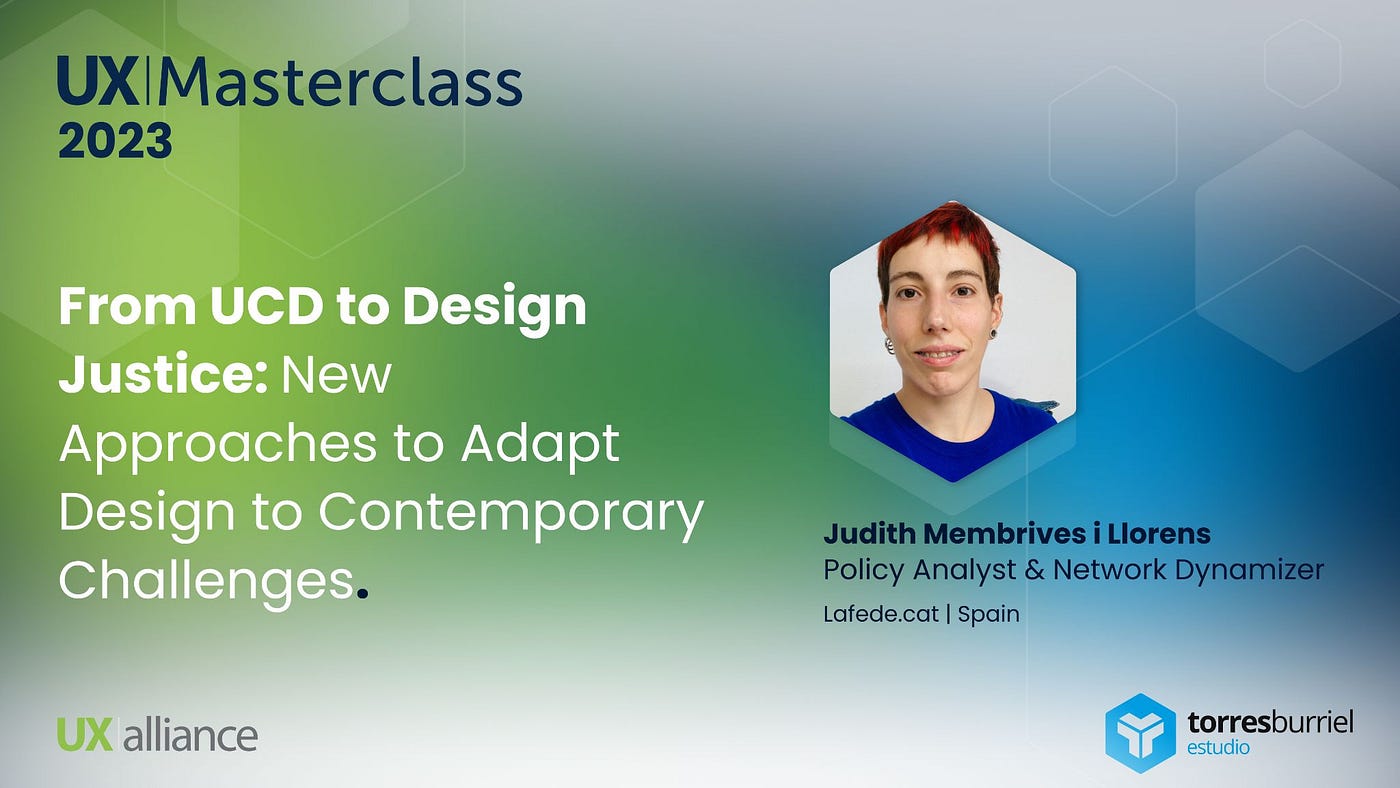 UX|Masterclass
2023

From UCD to Design Justice: New Approaches to Adapt Design to Contemporary Challenges.

Judith Membrives i Llorens
Policy Analyst & Network Dynamizer
Lafede.cat | Spain

UX|alliance

torresburriel
estudio